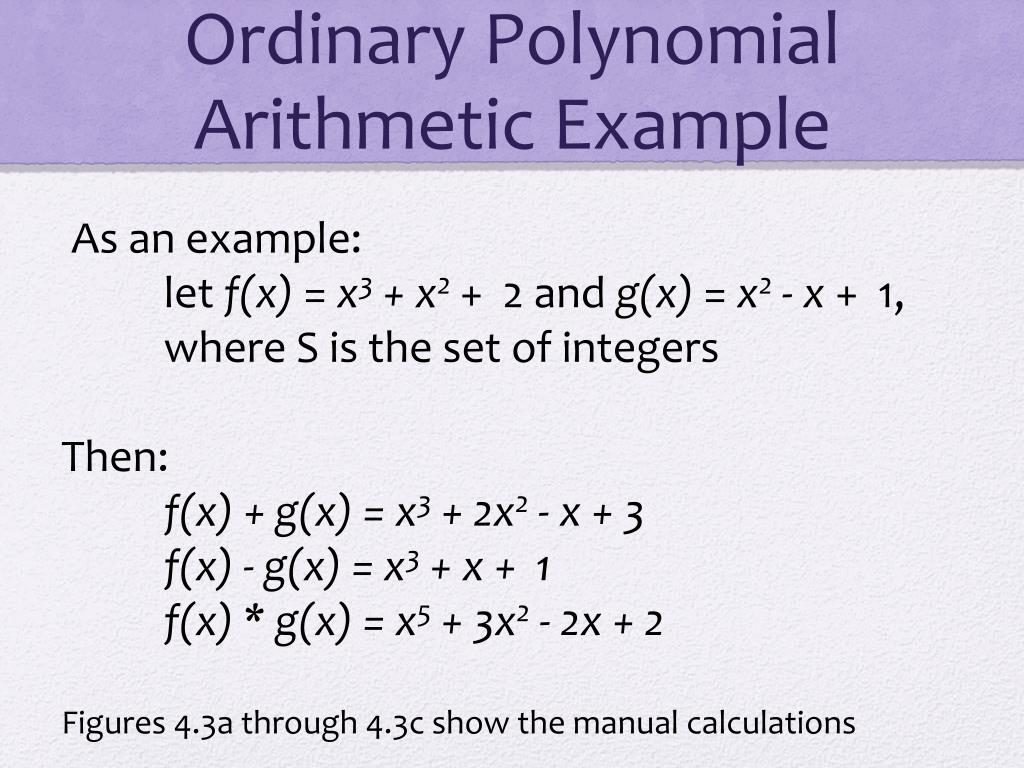 Ordinary Polynomial Arithmetic Example

As an example:
let $f(x) = x^3 + x^2 + 2$ and $g(x) = x^2 - x + 1$, where S is the set of integers

Then:
$f(x) + g(x) = x^3 + 2x^2 - x + 3$
$f(x) - g(x) = x^3 + x + 1$
$f(x) * g(x) = x^5 + 3x^2 - 2x + 2$

Figures 4.3a through 4.3c show the manual calculations